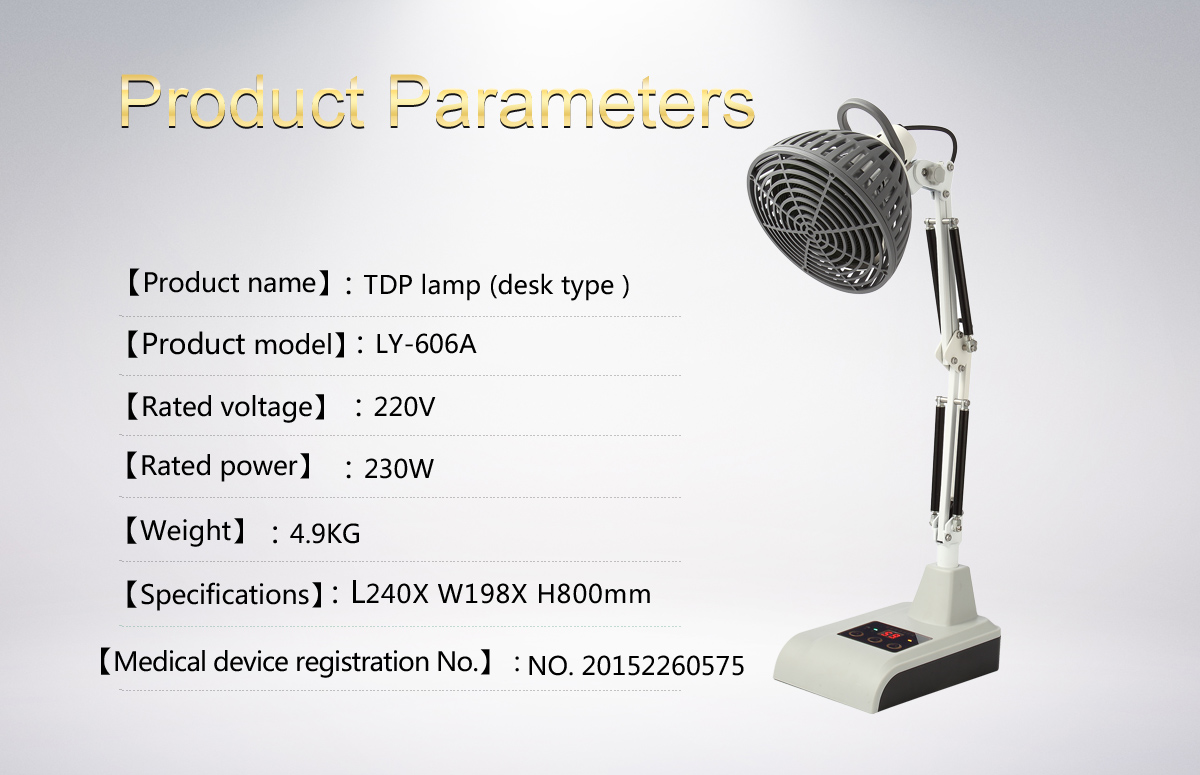 Product Parameters

【Product name】: TDP lamp (desk type )

【Product model】: LY-606A

【Rated voltage】 : 220V

【Rated power】 : 230W

【Weight】 : 4.9KG

【Specifications】: L240X W198X H800mm

【Medical device registration No.】 : NO. 20152260575